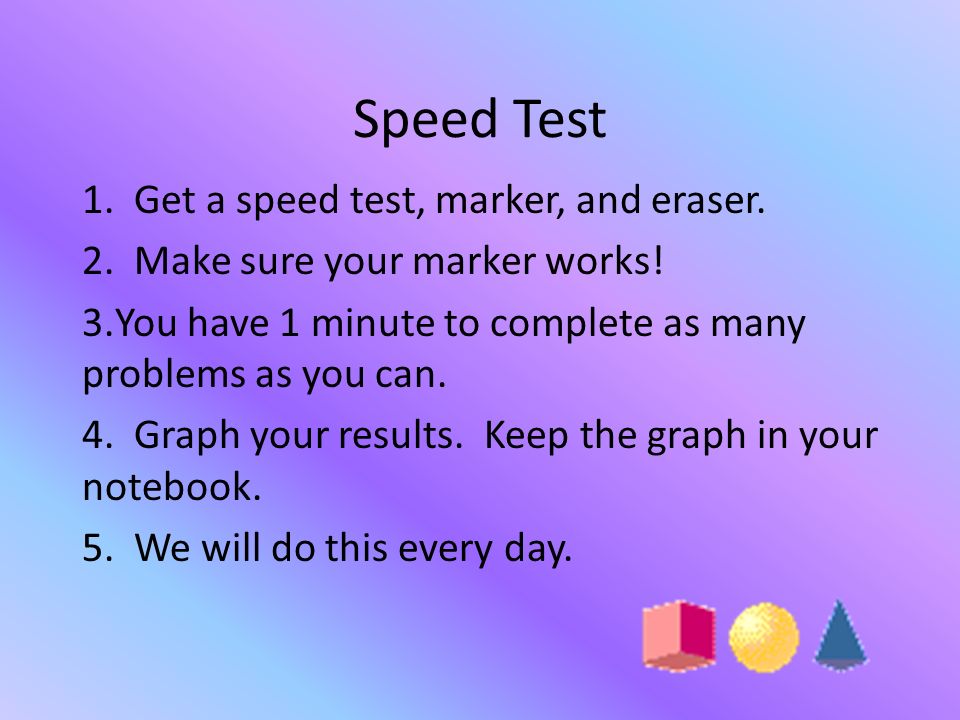 Speed Test

1. Get a speed test, marker, and eraser.

2. Make sure your marker works!

3.You have 1 minute to complete as many problems as you can.

4. Graph your results. Keep the graph in your notebook.

5. We will do this every day.